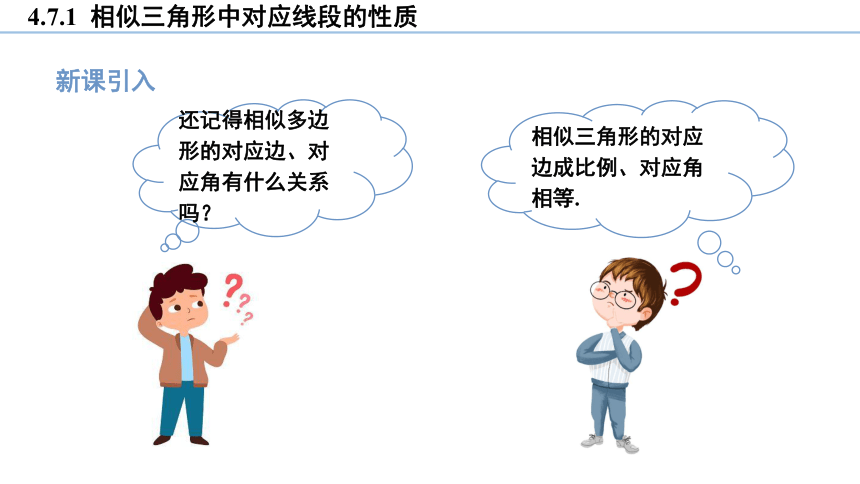 4.7.1 相似三角形中对应线段的性质

新课引入

还记得相似多边形的对应边、对应角有什么关系吗?

相似三角形的对应边成比例、对应角相等.